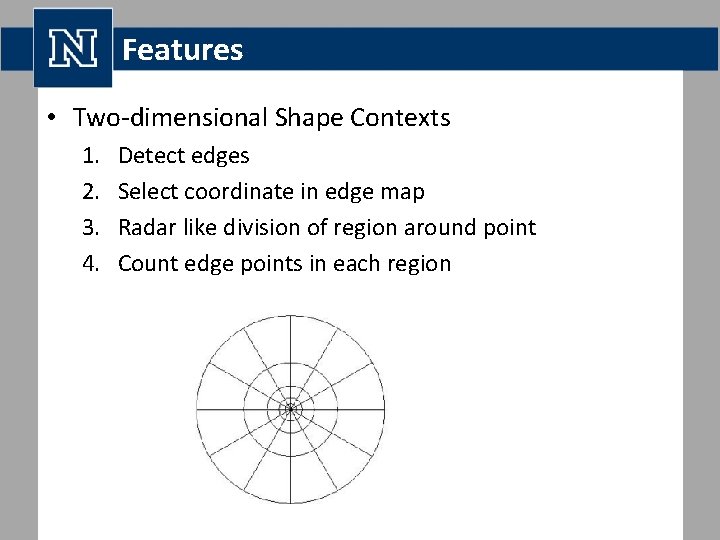 N Features

• Two-dimensional Shape Contexts
1. Detect edges
2. Select coordinate in edge map
3. Radar like division of region around point
4. Count edge points in each region